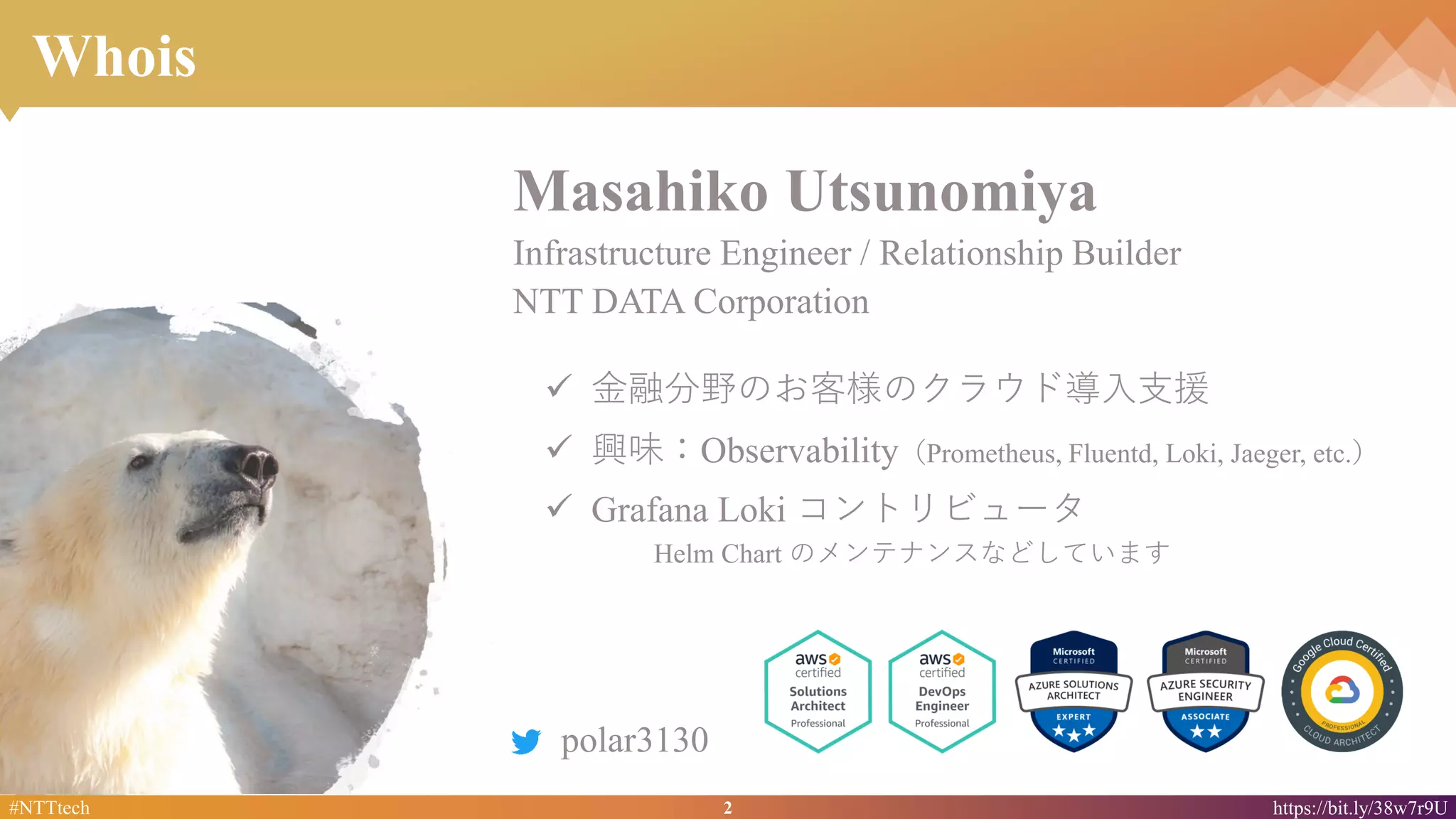 Whois

Masahiko Utsunomiya

Infrastructure Engineer / Relationship Builder
NTT DATA Corporation

✓ 金融分野のお客様のクラウド導入支援

✓ 興味：Observability（Prometheus, Fluentd, Loki, Jaeger, etc.）

✓ Grafana Loki コントリビュータ
Helm Chart のメンテナンスなどしています

polar3130

aws certified Solutions Architect Professional

aws certified DevOps Engineer Professional

Microsoft CERTIFIED AZURE SOLUTIONS ARCHITECT EXPERT

Microsoft CERTIFIED AZURE SECURITY ENGINEER ASSOCIATE

Google Cloud Certified PROFESSIONAL CLOUD ARCHITECT

#NTTtech 2 https://bit.ly/38w7r9U